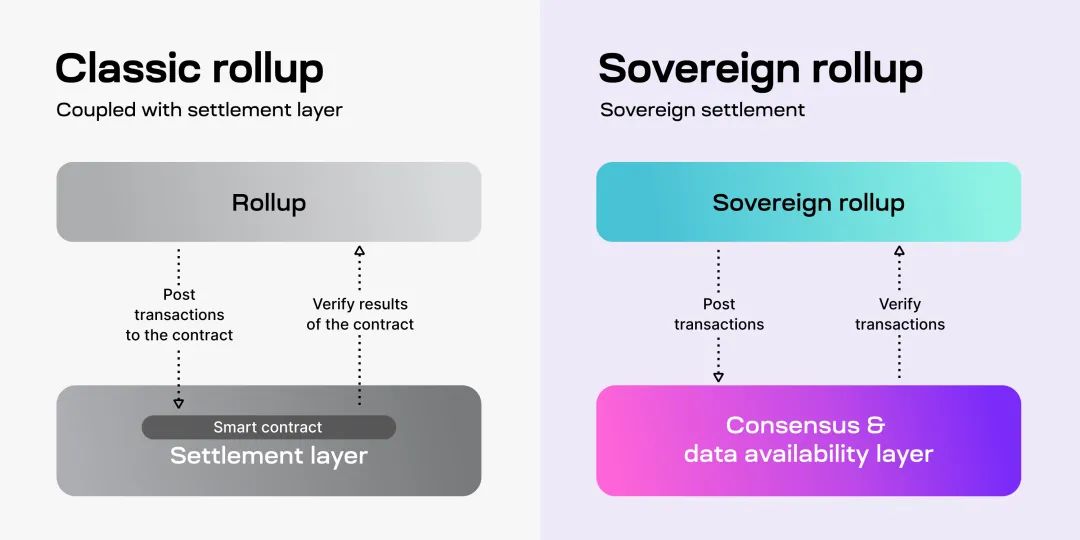 Classic rollup
Coupled with settlement layer

Rollup

Post transactions to the contract

Verify results of the contract

Smart contract
Settlement layer

Sovereign rollup
Sovereign settlement

Sovereign rollup

Post transactions

Verify transactions

Consensus & data availability layer